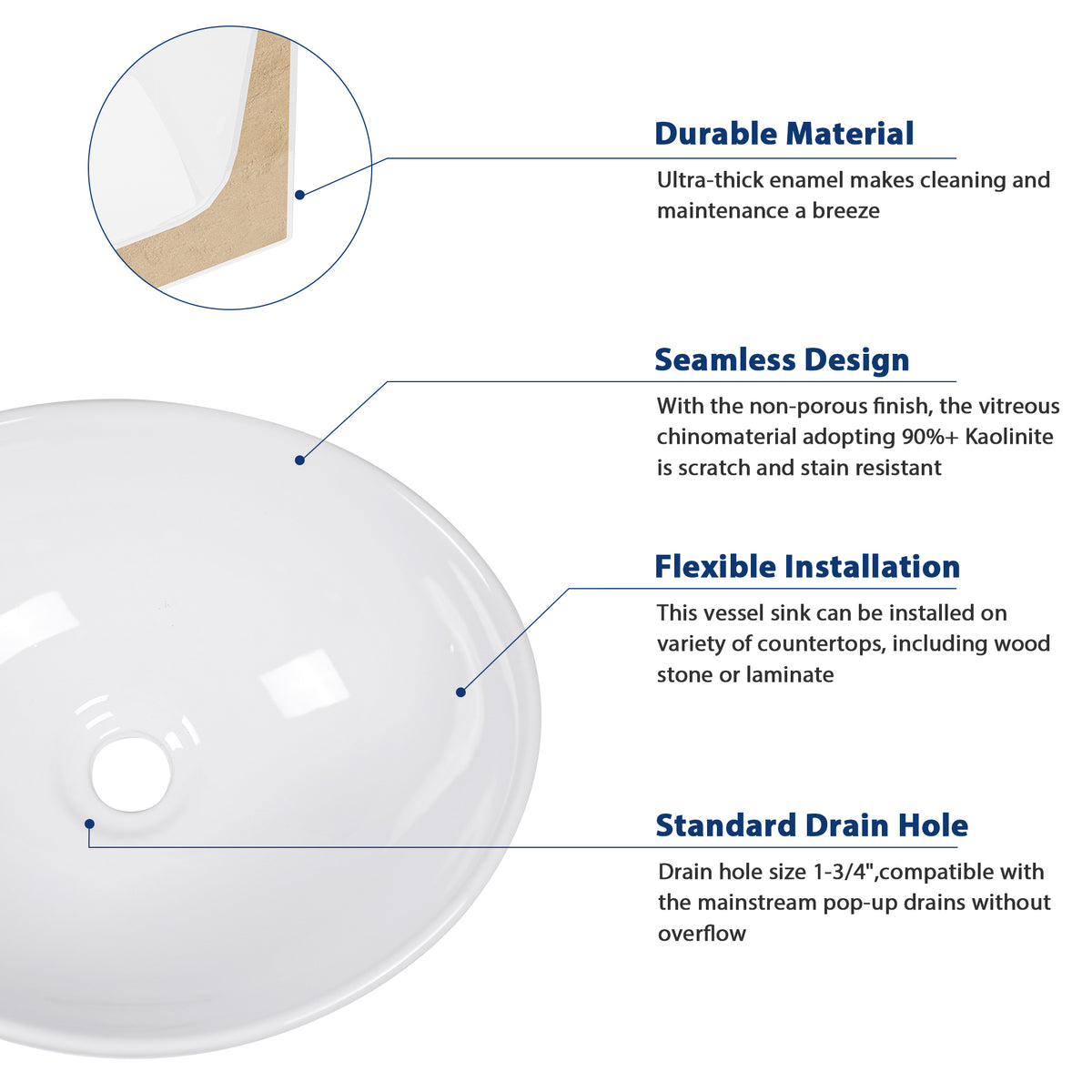 Durable Material

Ultra-thick enamel makes cleaning and maintenance a breeze

Seamless Design

With the non-porous finish, the vitreous chinomaterial adopting 90%+ Kaolinite is scratch and stain resistant

Flexible Installation

This vessel sink can be installed on variety of countertops, including wood stone or laminate

Standard Drain Hole

Drain hole size 1-3/4",compatible with the mainstream pop-up drains without overflow